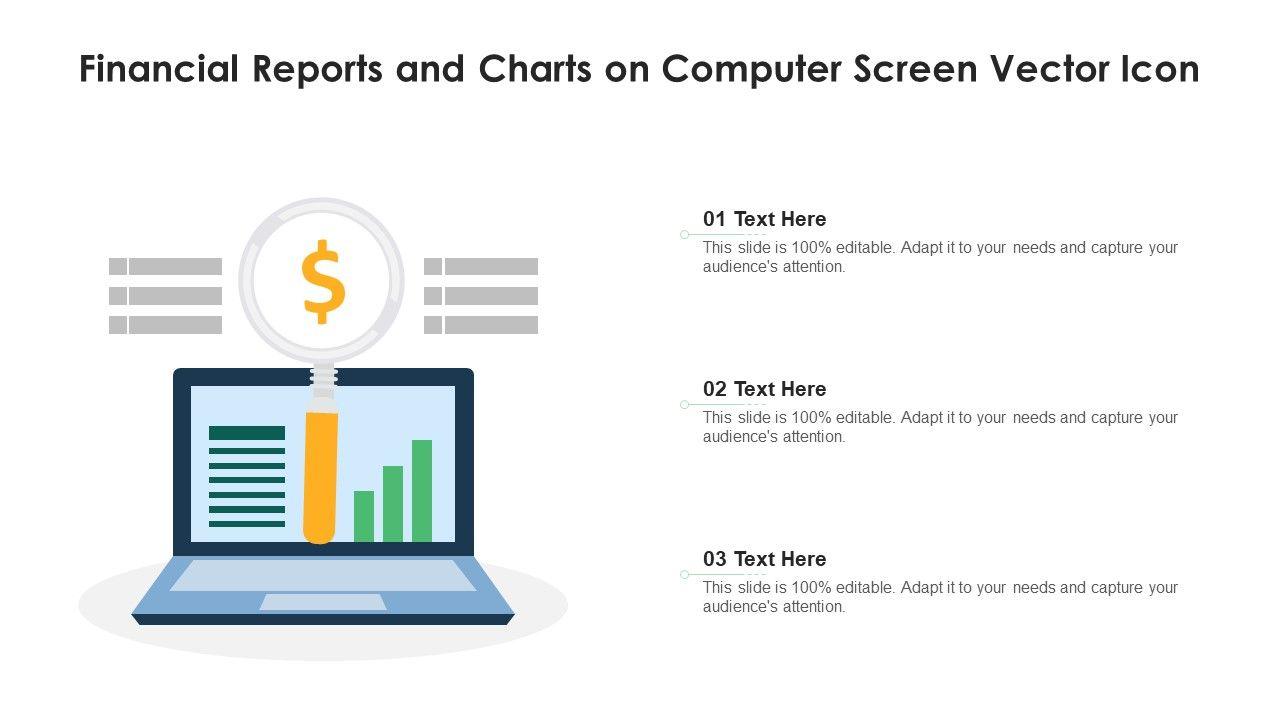 Financial Reports and Charts on Computer Screen Vector Icon

$

01 Text Here
This slide is 100% editable. Adapt it to your needs and capture your audience's attention.

02 Text Here
This slide is 100% editable. Adapt it to your needs and capture your audience's attention.

03 Text Here
This slide is 100% editable. Adapt it to your needs and capture your audience's attention.